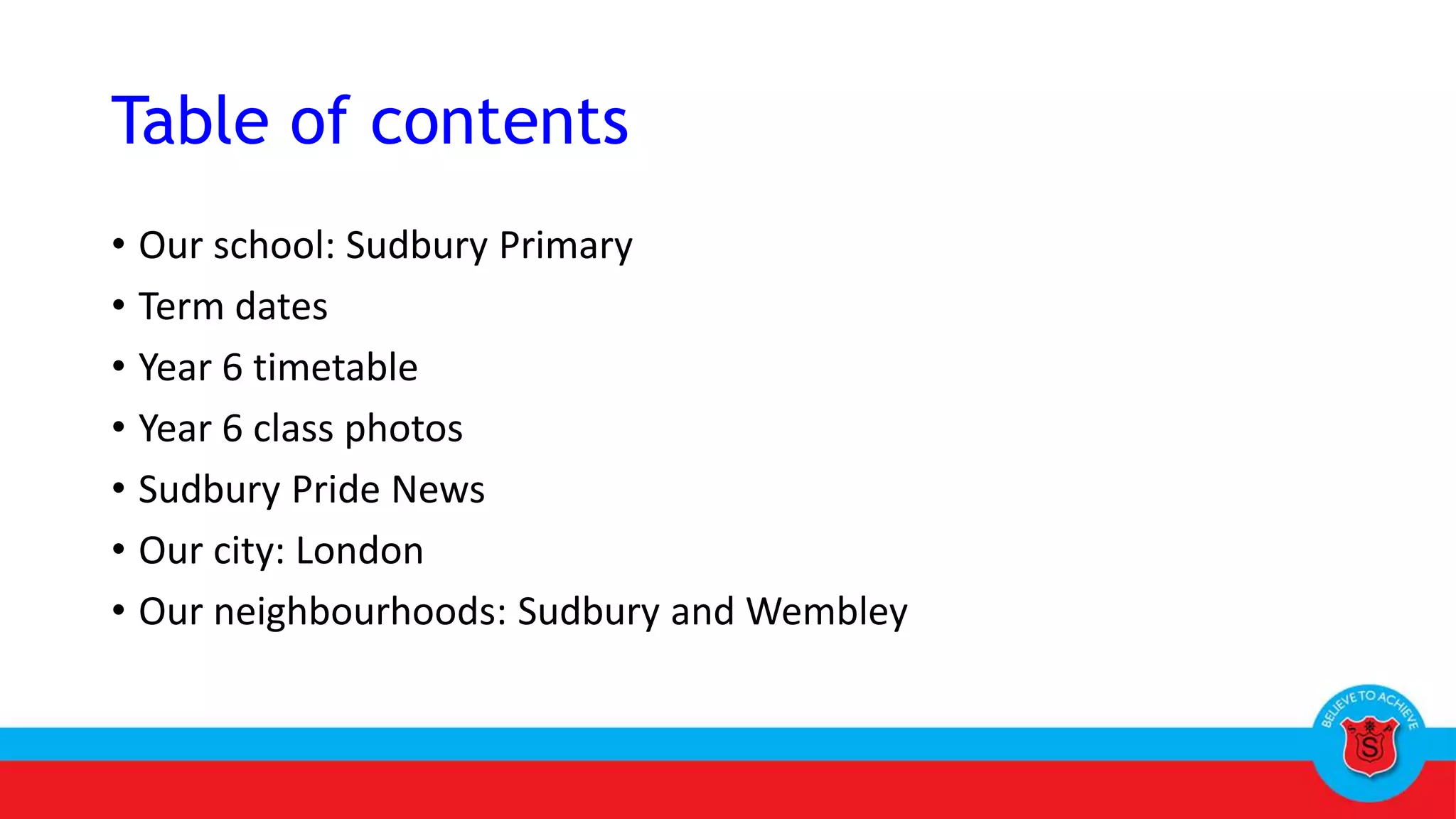 Table of contents

• Our school: Sudbury Primary
• Term dates
• Year 6 timetable
• Year 6 class photos
• Sudbury Pride News
• Our city: London
• Our neighbourhoods: Sudbury and Wembley

BELIEVE TO ACHIEVE
S